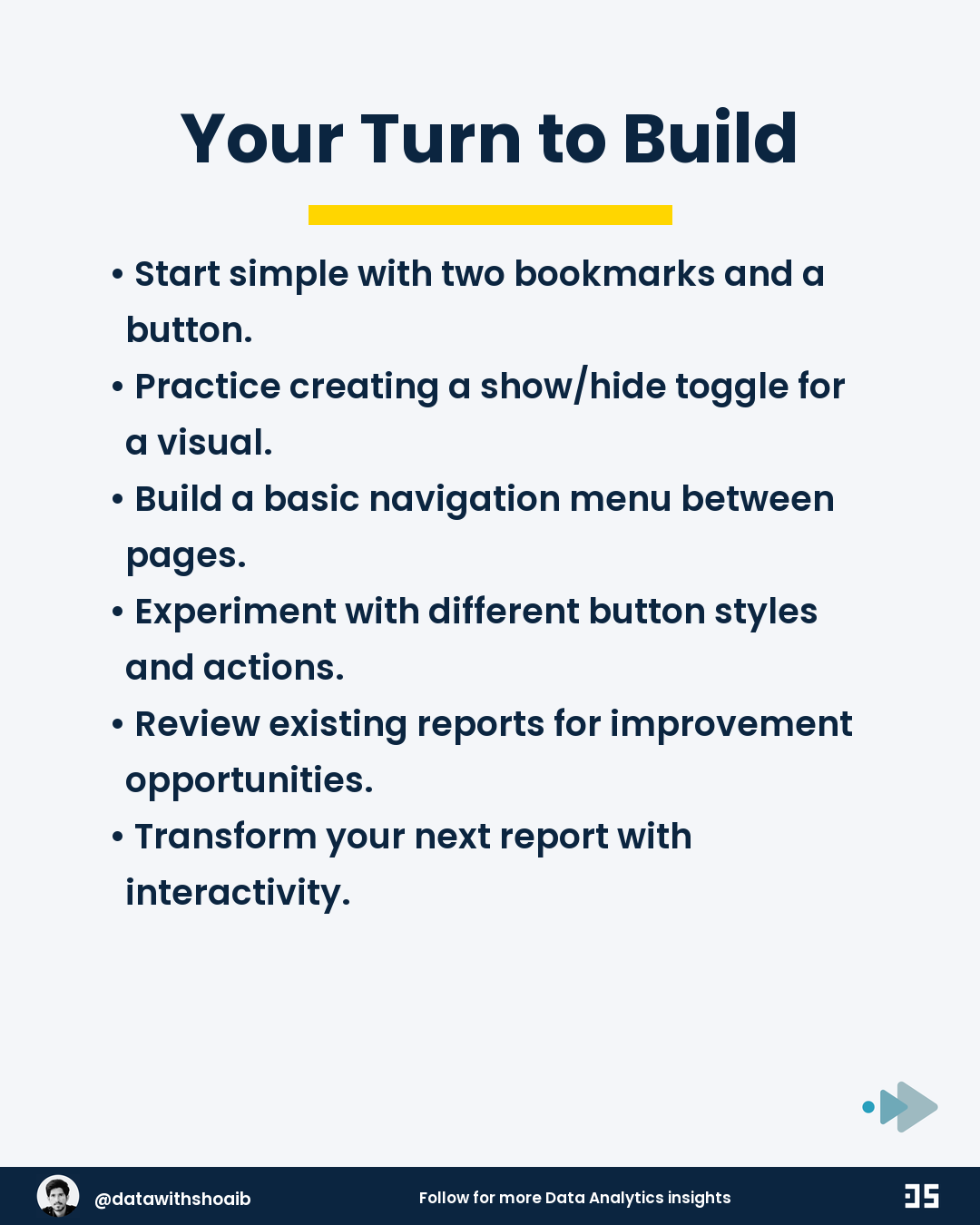 Your Turn to Build

• Start simple with two bookmarks and a button.
• Practice creating a show/hide toggle for a visual.
• Build a basic navigation menu between pages.
• Experiment with different button styles and actions.
• Review existing reports for improvement opportunities.
• Transform your next report with interactivity.

@datawithshoaib

Follow for more Data Analytics insights

DS